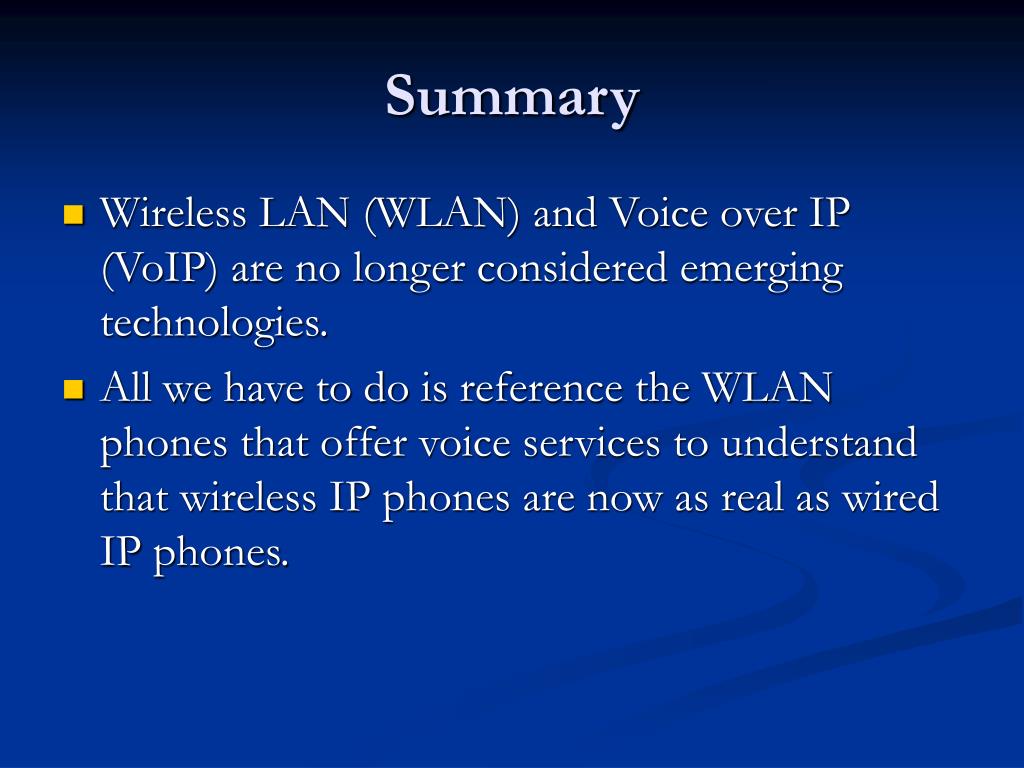 Summary

- Wireless LAN (WLAN) and Voice over IP (VoIP) are no longer considered emerging technologies.
- All we have to do is reference the WLAN phones that offer voice services to understand that wireless IP phones are now as real as wired IP phones.